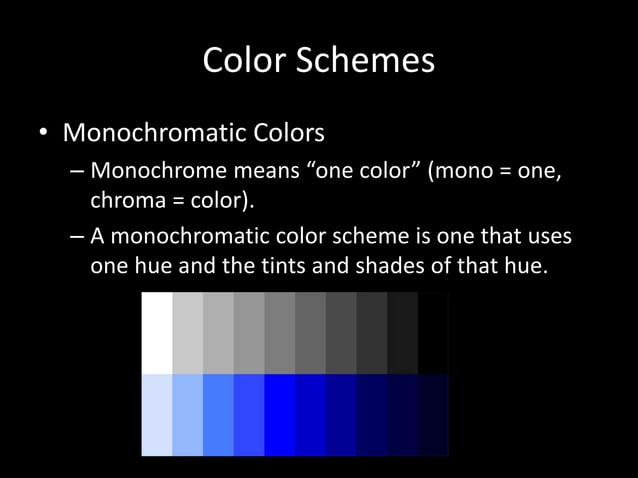 Color Schemes

• Monochromatic Colors

– Monochrome means “one color” (mono = one, chroma = color).

– A monochromatic color scheme is one that uses one hue and the tints and shades of that hue.